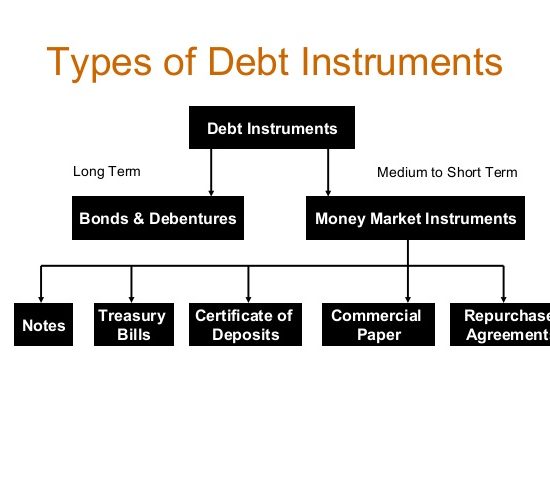 Types of Debt Instruments

Debt Instruments

Long Term

Medium to Short Term

Bonds & Debentures

Money Market Instruments

Notes

Treasury Bills

Certificate of Deposits

Commercial Paper

Repurchase Agreements